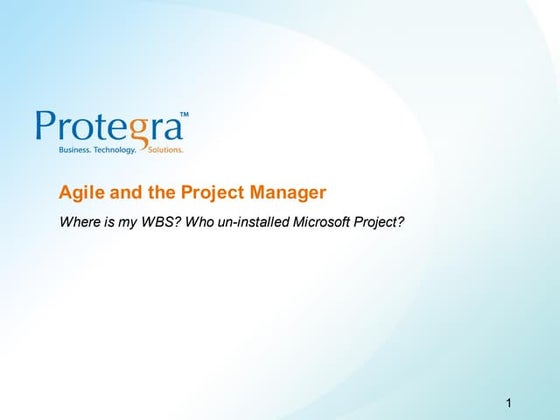 Protegra™
Business. Technology. Solutions.

Agile and the Project Manager

Where is my WBS? Who un-installed Microsoft Project?

1